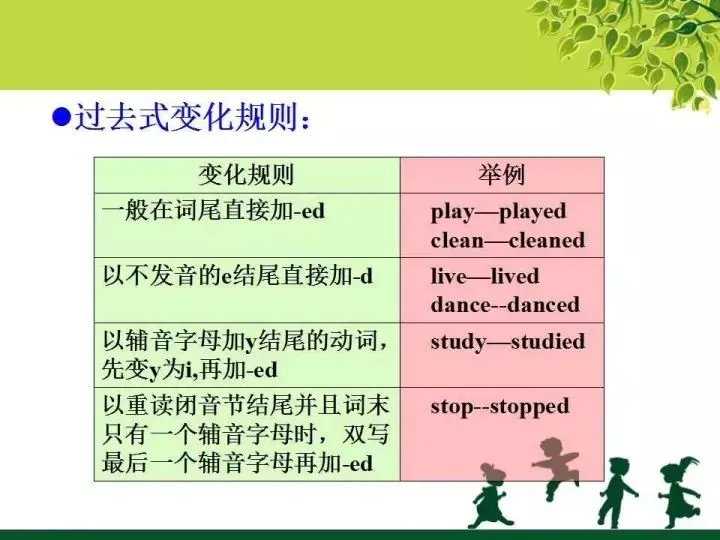 ●过去式变化规则：

| 变化规则 | 举例 |
|---|---|
| 一般在词尾直接加-ed | play—played clean—cleaned |
| 以不发音的e结尾直接加-d | live—lived dance--danced |
| 以辅音字母加y结尾的动词，先变y为i,再加-ed | study—studied |
| 以重读闭音节结尾并且词末只有一个辅音字母时，双写最后一个辅音字母再加-ed | stop--stopped |